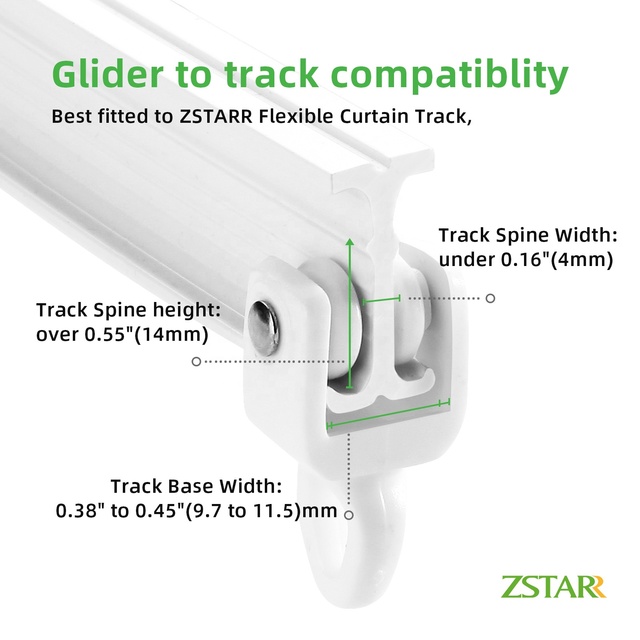 Glider to track compatiblity

Best fitted to ZSTARR Flexible Curtain Track,

Track Spine Width: under 0.16"(4mm)

Track Spine height: over 0.55"(14mm)

Track Base Width: 0.38" to 0.45"(9.7 to 11.5)mm

ZSTARR